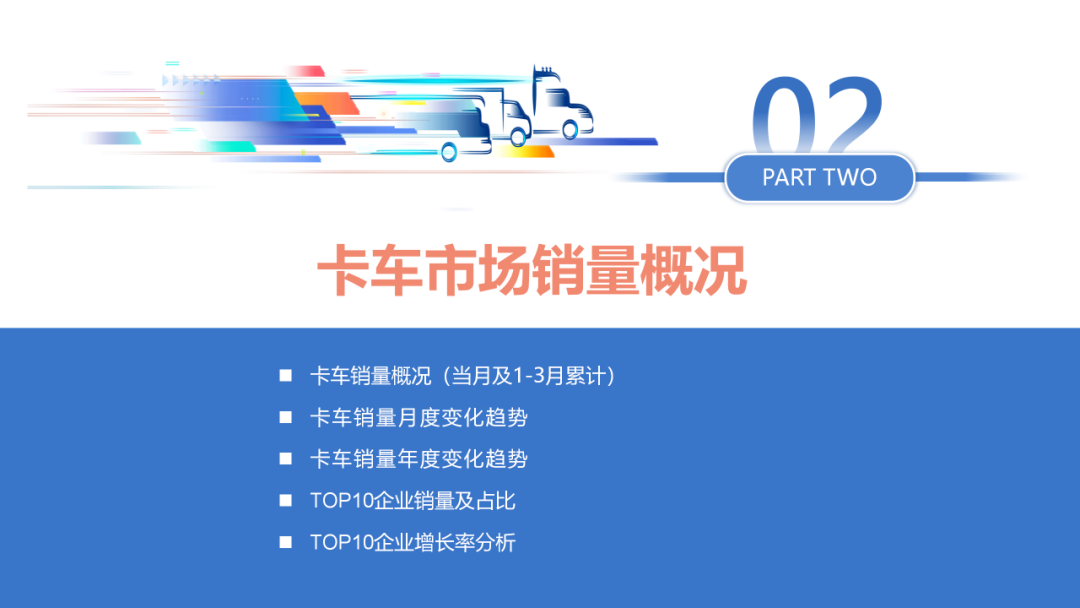 02

PART TWO

卡车市场销量概况

■ 卡车销量概况（当月及1-3月累计）
■ 卡车销量月度变化趋势
■ 卡车销量年度变化趋势
■ TOP10企业销量及占比
■ TOP10企业增长率分析